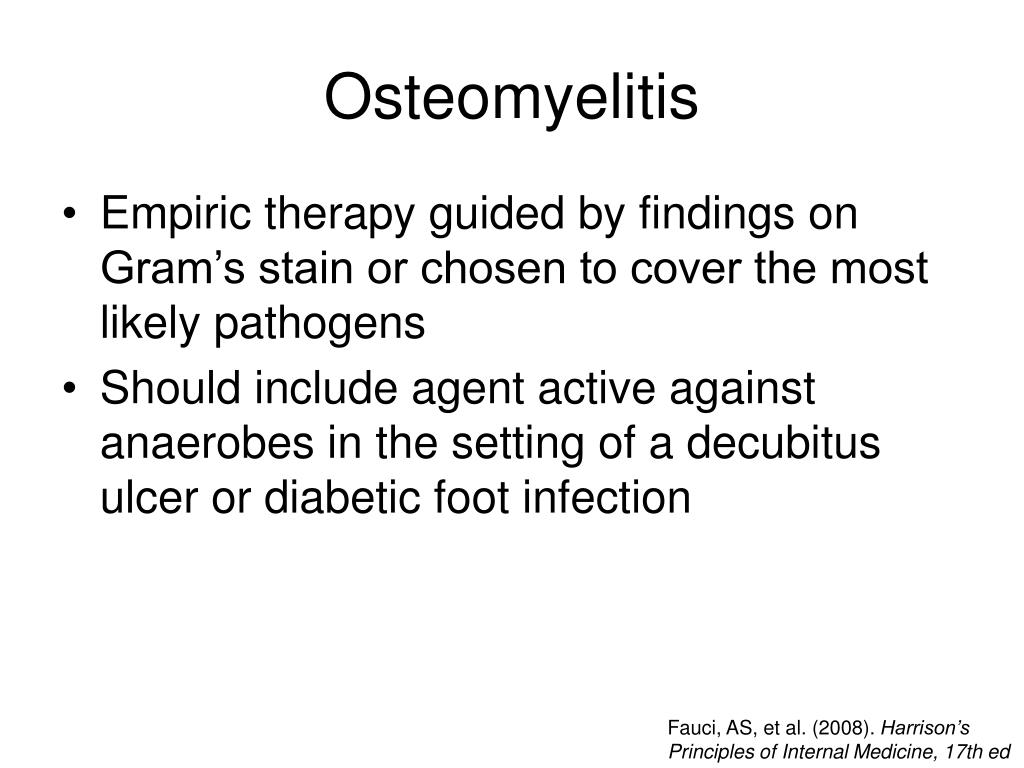 Osteomyelitis

• Empiric therapy guided by findings on Gram’s stain or chosen to cover the most likely pathogens
• Should include agent active against anaerobes in the setting of a decubitus ulcer or diabetic foot infection

Fauci, AS, et al. (2008). Harrison’s Principles of Internal Medicine, 17th ed